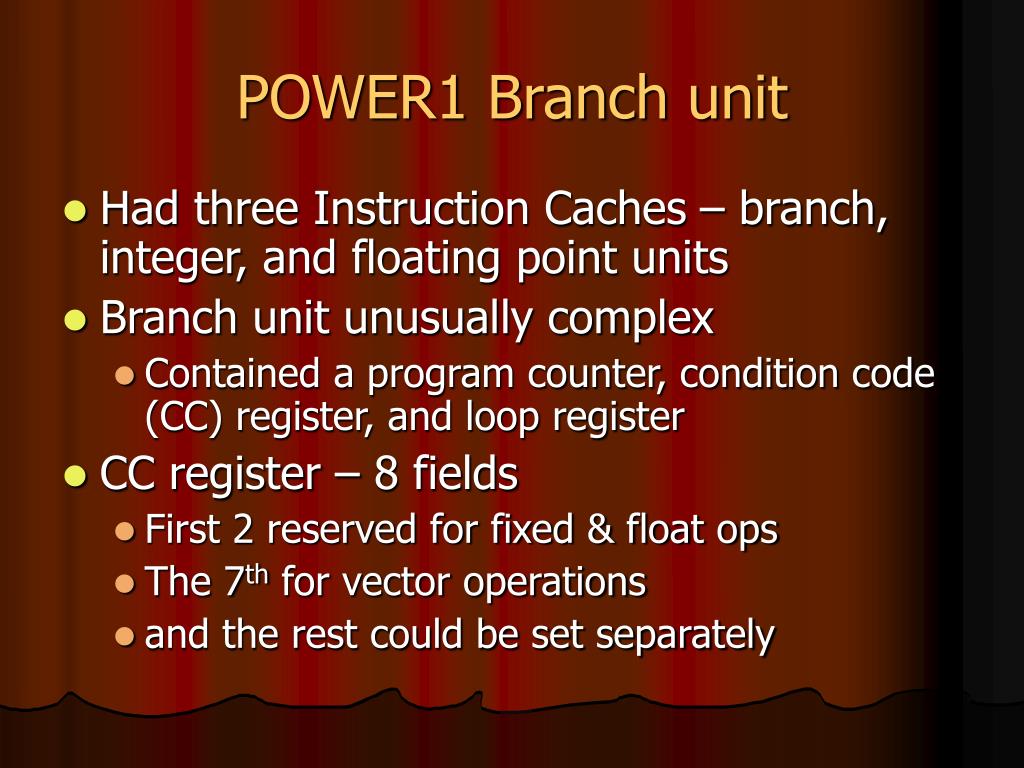 POWER1 Branch unit

- Had three Instruction Caches – branch, integer, and floating point units
- Branch unit unusually complex
  - Contained a program counter, condition code (CC) register, and loop register
- CC register – 8 fields
  - First 2 reserved for fixed & float ops
  - The 7$^{th}$ for vector operations
  - and the rest could be set separately